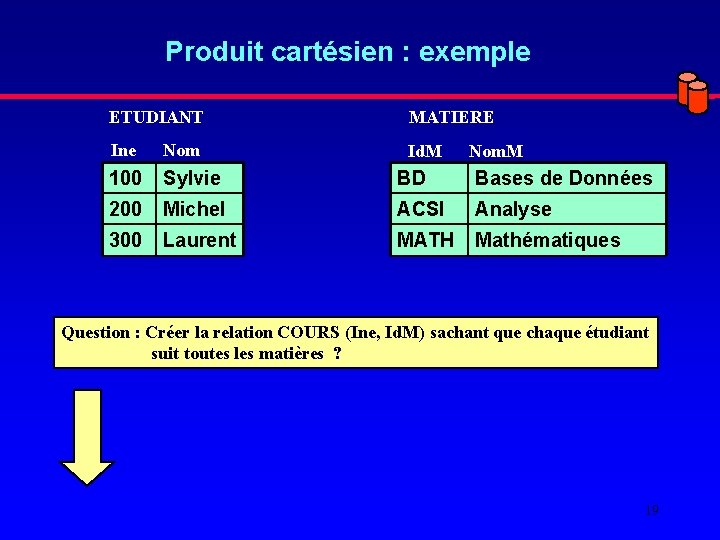 Produit cartésien : exemple

ETUDIANT

| Ine | Nom |
|---|---|
| 100 | Sylvie |
| 200 | Michel |
| 300 | Laurent |

MATIERE

| IdM | NomM |
|---|---|
| BD | Bases de Données |
| ACSI | Analyse |
| MATH | Mathématiques |

Question : Créer la relation COURS (Ine, IdM) sachant que chaque étudiant suit toutes les matières ?

19